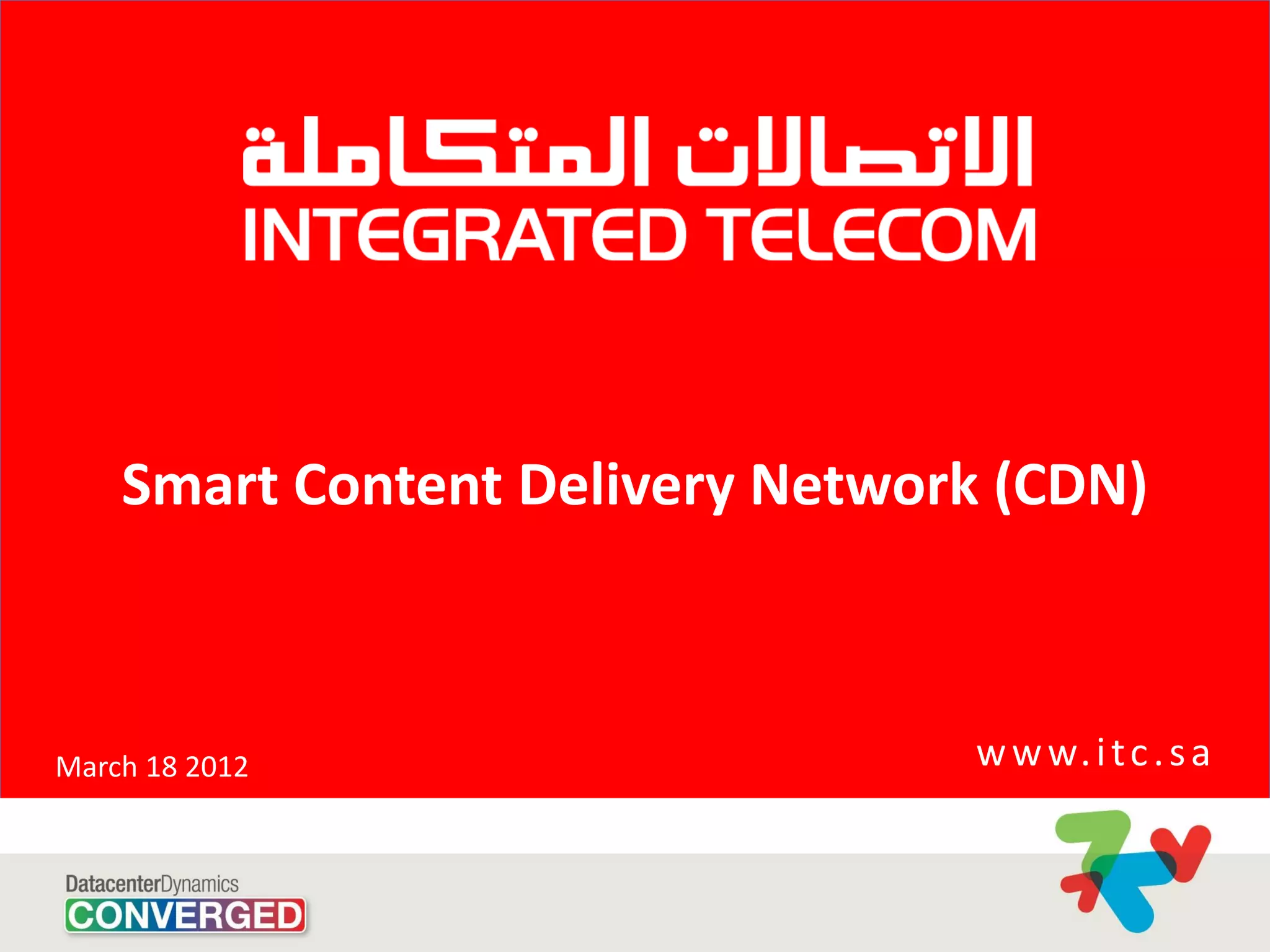 الاتصالات المتكاملة
INTEGRATED TELECOM

Smart Content Delivery Network (CDN)

March 18 2012

www.itc.sa

DatacenterDynamics
CONVERGED